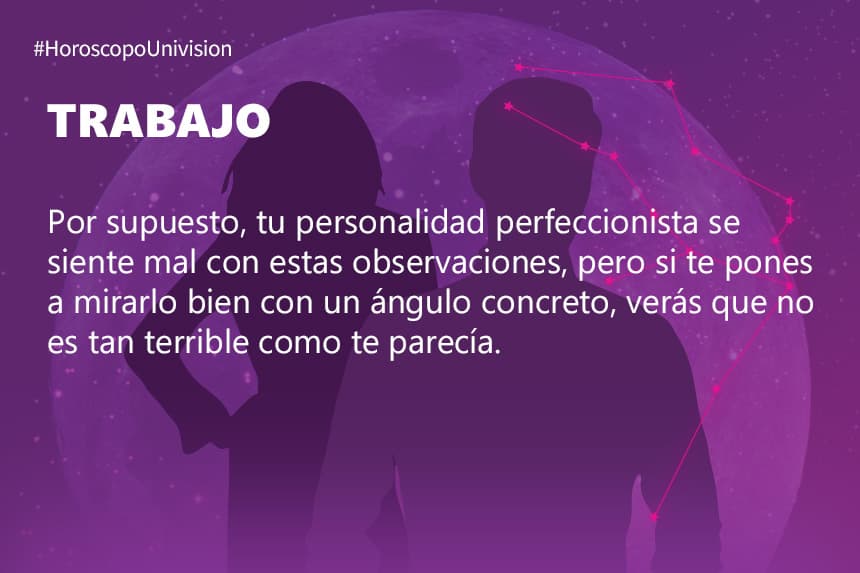 #HoroscopoUnivision

TRABAJO

Por supuesto, tu personalidad perfeccionista se siente mal con estas observaciones, pero si te pones a mirarlo bien con un ángulo concreto, verás que no es tan terrible como te parecía.